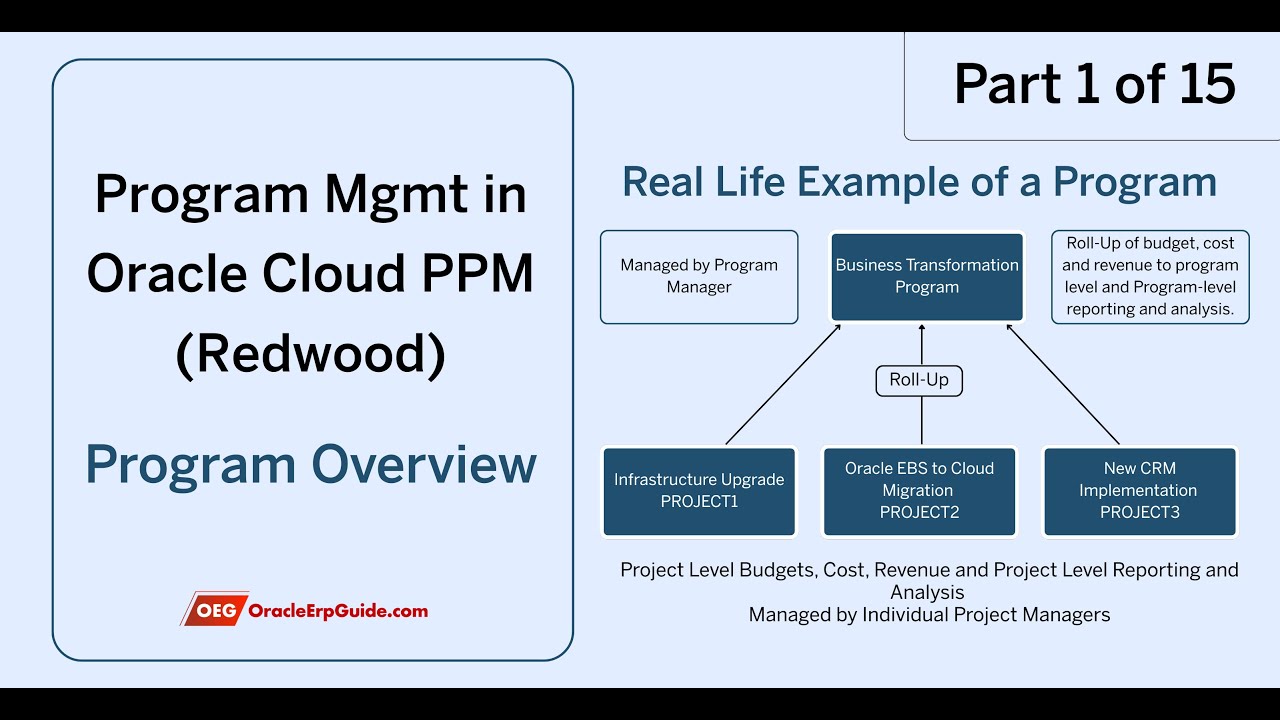 Program Mgmt in Oracle Cloud PPM (Redwood)

Program Overview

OEG OracleErpGuide.com

Part 1 of 15

Real Life Example of a Program

Managed by Program Manager

Business Transformation Program

Roll-Up of budget, cost and revenue to program level and Program-level reporting and analysis.

Roll-Up

Infrastructure Upgrade PROJECT1

Oracle EBS to Cloud Migration PROJECT2

New CRM Implementation PROJECT3

Project Level Budgets, Cost, Revenue and Project Level Reporting and Analysis
Managed by Individual Project Managers